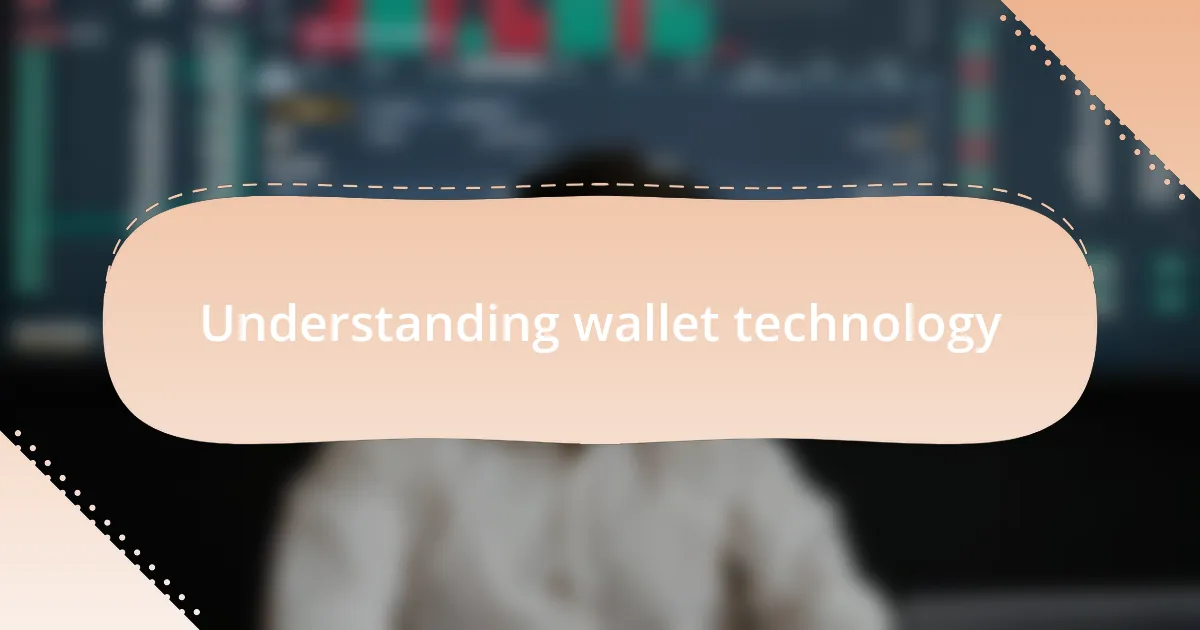 Understanding wallet technology